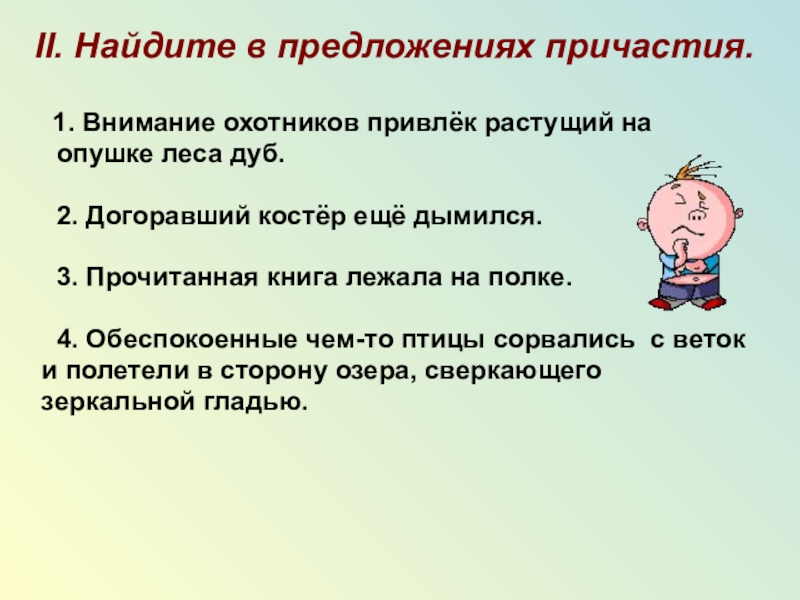 II. Найдите в предложениях причастия.

1. Внимание охотников привлёк растущий на опушке леса дуб.

2. Догоравший костёр ещё дымился.

3. Прочитанная книга лежала на полке.

4. Обеспокоенные чем-то птицы сорвались с веток и полетели в сторону озера, сверкающего зеркальной гладью.